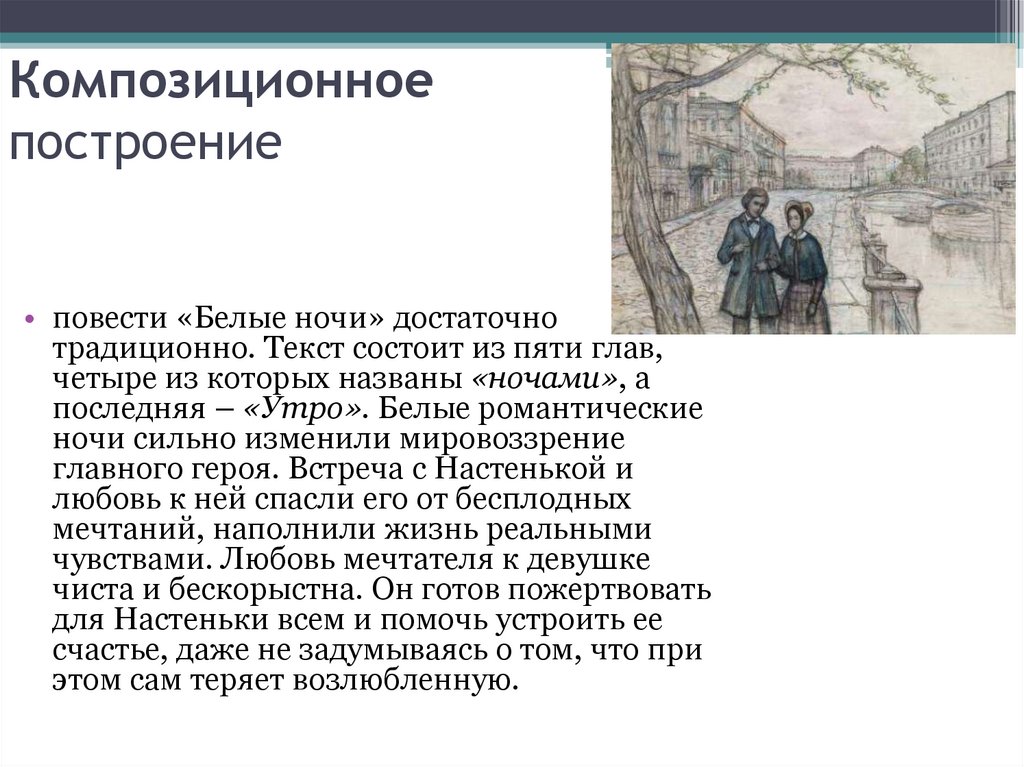 Композиционное построение

• повести «Белые ночи» достаточно традиционно. Текст состоит из пяти глав, четыре из которых названы «ночами», а последняя – «Утро». Белые романтические ночи сильно изменили мировоззрение главного героя. Встреча с Настенькой и любовь к ней спасли его от бесплодных мечтаний, наполнили жизнь реальными чувствами. Любовь мечтателя к девушке чиста и бескорыстна. Он готов пожертвовать для Настеньки всем и помочь устроить ее счастье, даже не задумываясь о том, что при этом сам теряет возлюбленную.